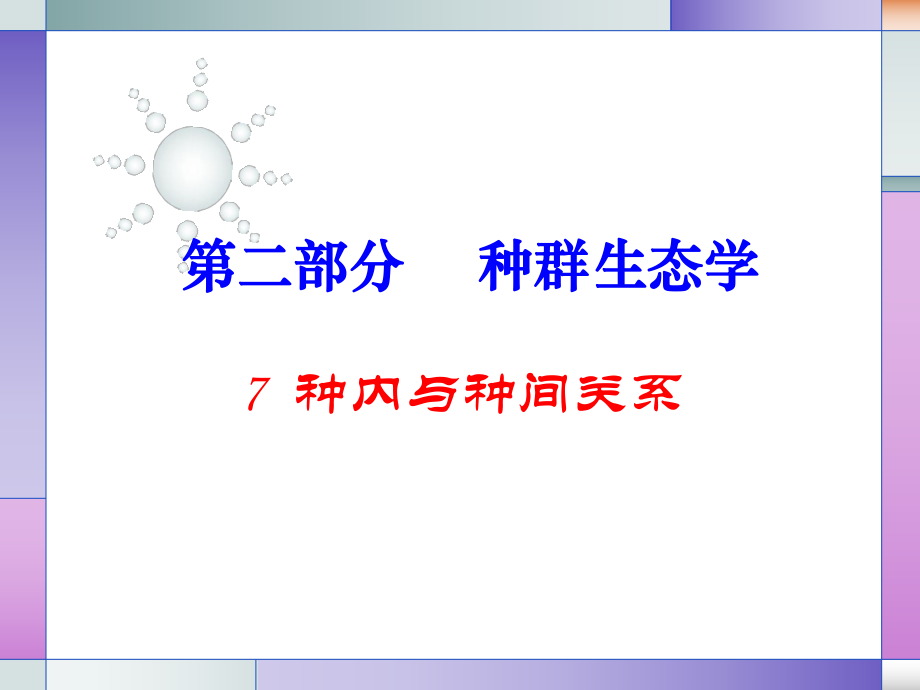 第二部分　种群生态学

7 种内与种间关系